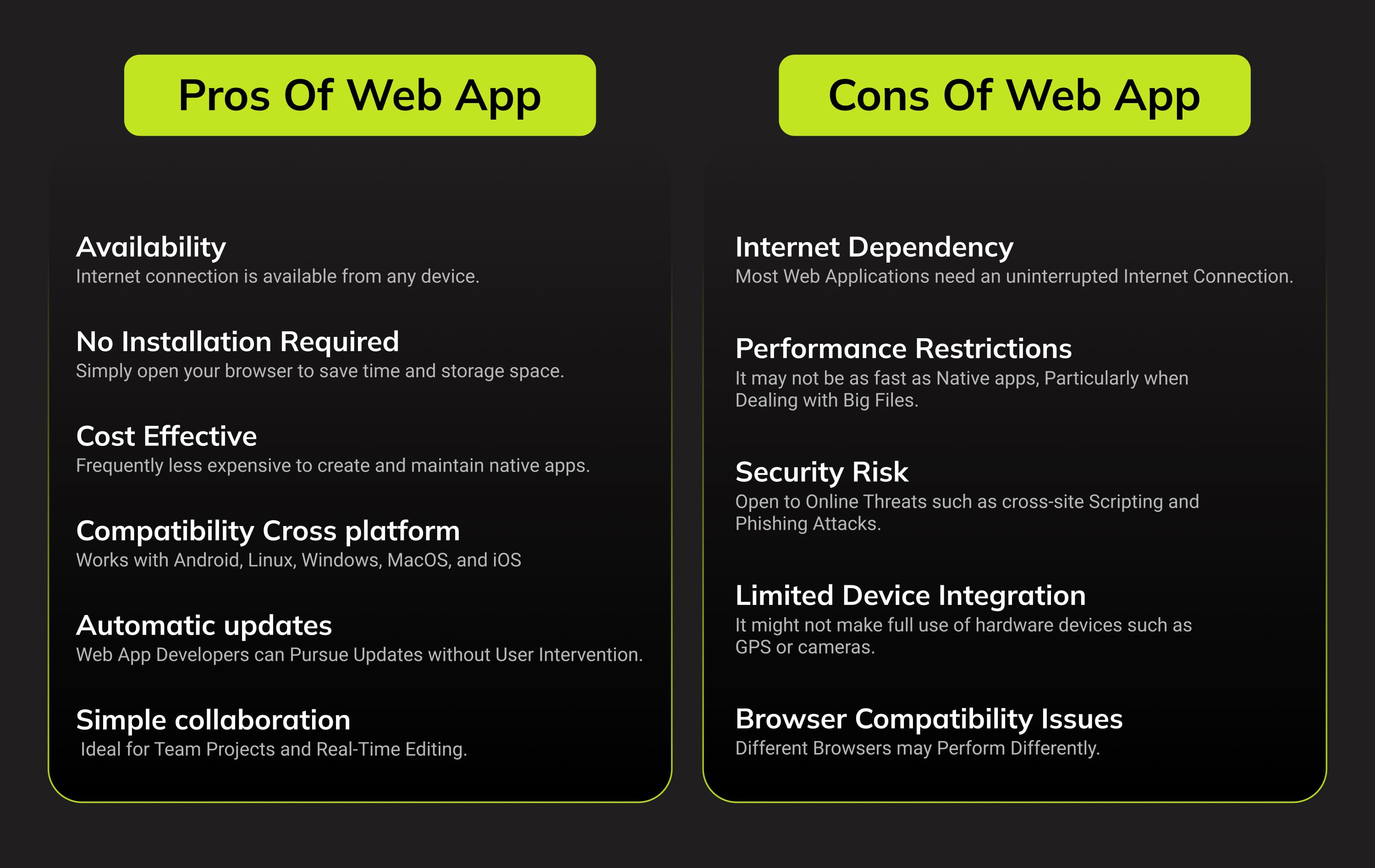 Pros Of Web App

Availability
Internet connection is available from any device.

No Installation Required
Simply open your browser to save time and storage space.

Cost Effective
Frequently less expensive to create and maintain native apps.

Compatibility Cross platform
Works with Android, Linux, Windows, MacOS, and iOS

Automatic updates
Web App Developers can Pursue Updates without User Intervention.

Simple collaboration
Ideal for Team Projects and Real-Time Editing.

Cons Of Web App

Internet Dependency
Most Web Applications need an uninterrupted Internet Connection.

Performance Restrictions
It may not be as fast as Native apps, Particularly when Dealing with Big Files.

Security Risk
Open to Online Threats such as cross-site Scripting and Phishing Attacks.

Limited Device Integration
It might not make full use of hardware devices such as GPS or cameras.

Browser Compatibility Issues
Different Browsers may Perform Differently.